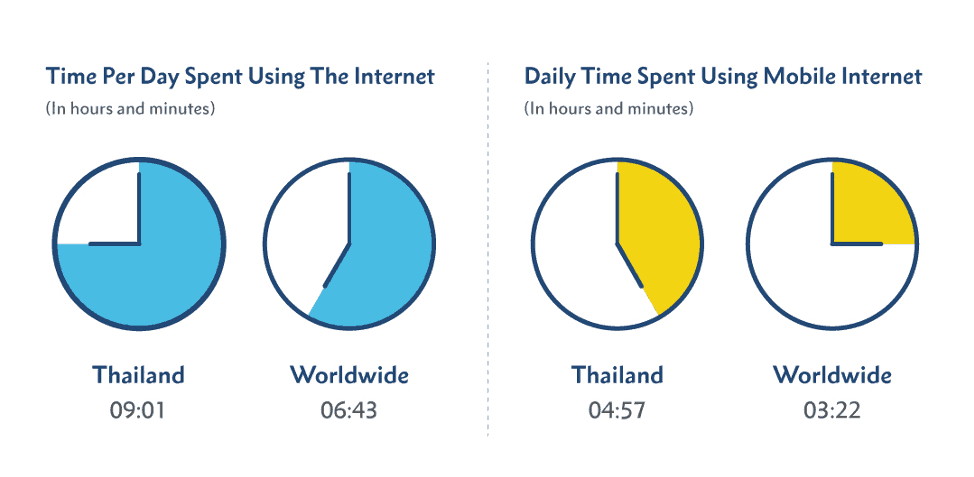 Time Per Day Spent Using The Internet
(In hours and minutes)

Thailand
09:01

Worldwide
06:43

Daily Time Spent Using Mobile Internet
(In hours and minutes)

Thailand
04:57

Worldwide
03:22